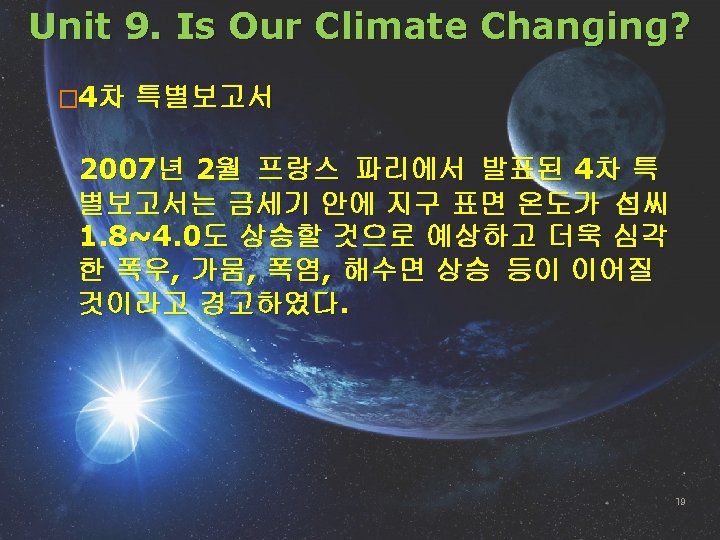 Unit 9. Is Our Climate Changing?

□4차 특별보고서

2007년 2월 프랑스 파리에서 발표된 4차 특별보고서는 금세기 안에 지구 표면 온도가 섭씨 1.8~4.0도 상승할 것으로 예상하고 더욱 심각한 폭우, 가뭄, 폭염, 해수면 상승 등이 이어질 것이라고 경고하였다.

19